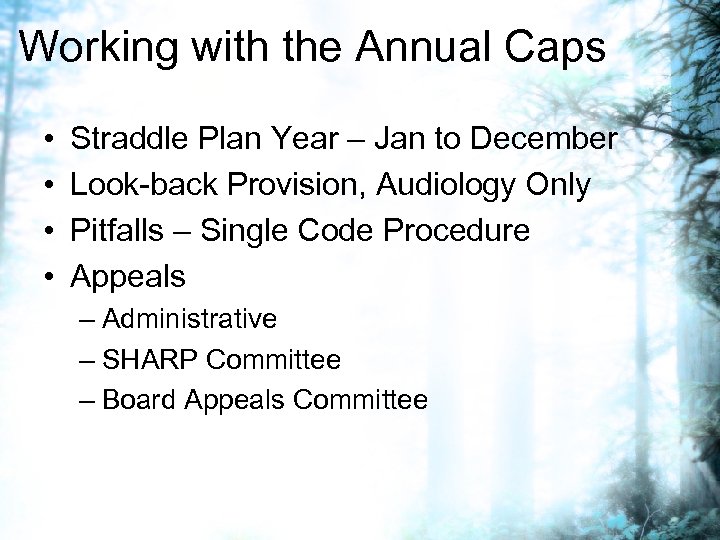 Working with the Annual Caps

• Straddle Plan Year – Jan to December
• Look-back Provision, Audiology Only
• Pitfalls – Single Code Procedure
• Appeals
– Administrative
– SHARP Committee
– Board Appeals Committee